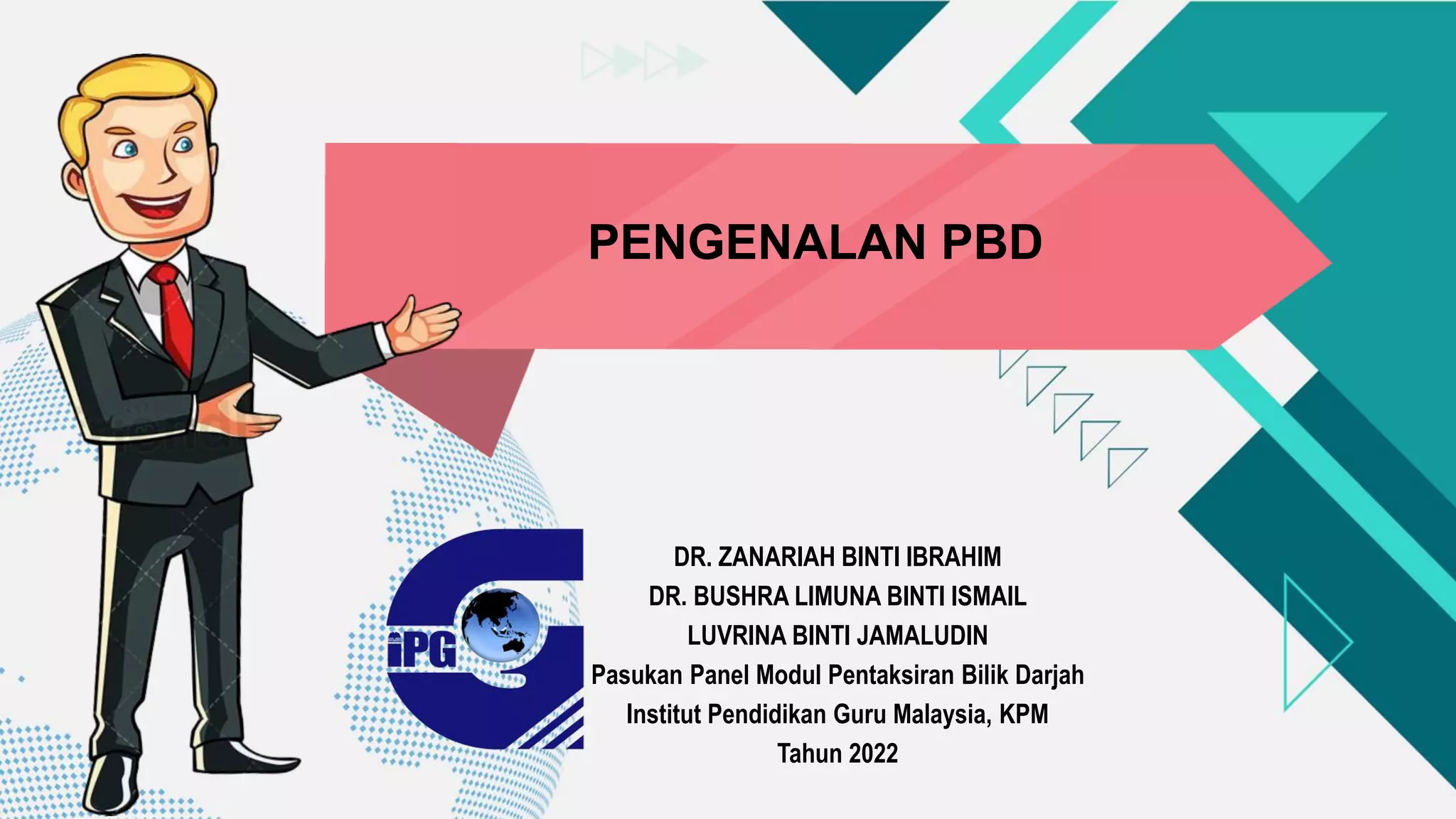 PENGENALAN PBD

iPG

DR. ZANARIAH BINTI IBRAHIM
DR. BUSHRA LIMUNA BINTI ISMAIL
LUVRINA BINTI JAMALUDIN
Pasukan Panel Modul Pentaksiran Bilik Darjah
Institut Pendidikan Guru Malaysia, KPM
Tahun 2022